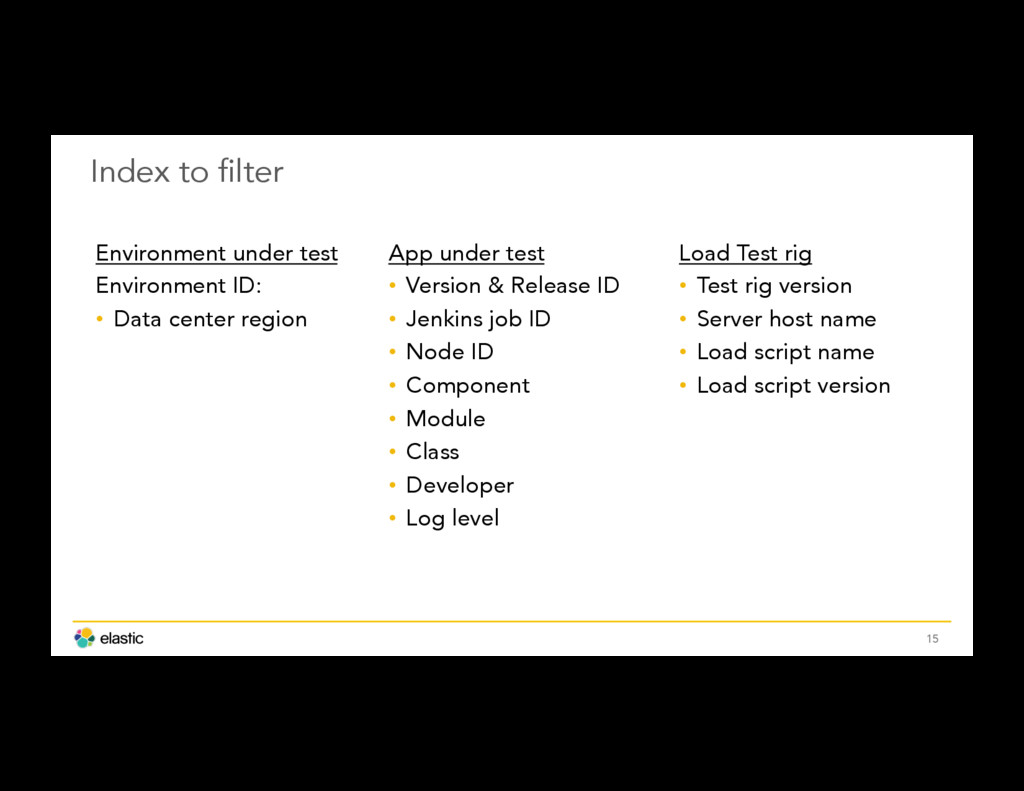 Index to filter

Environment under test

Environment ID:

• Data center region

App under test

• Version & Release ID
• Jenkins job ID
• Node ID
• Component
• Module
• Class
• Developer
• Log level

Load Test rig

• Test rig version
• Server host name
• Load script name
• Load script version

elastic

15